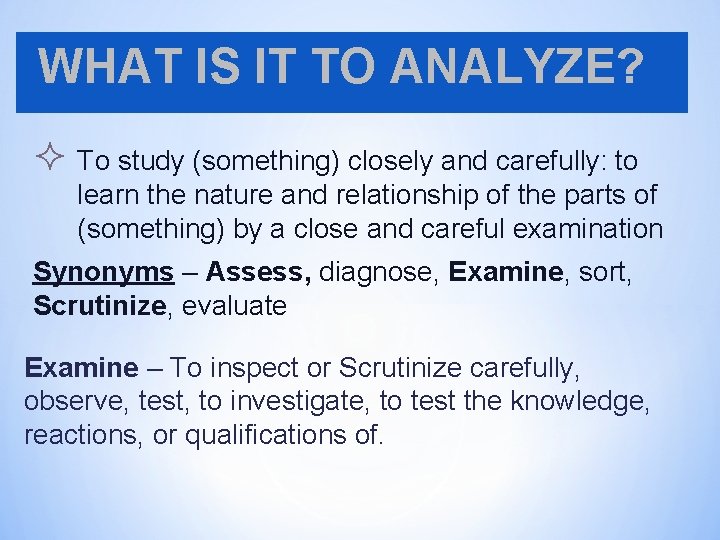 WHAT IS IT TO ANALYZE?

To study (something) closely and carefully: to learn the nature and relationship of the parts of (something) by a close and careful examination

Synonyms – Assess, diagnose, Examine, sort, Scrutinize, evaluate

Examine – To inspect or Scrutinize carefully, observe, test, to investigate, to test the knowledge, reactions, or qualifications of.